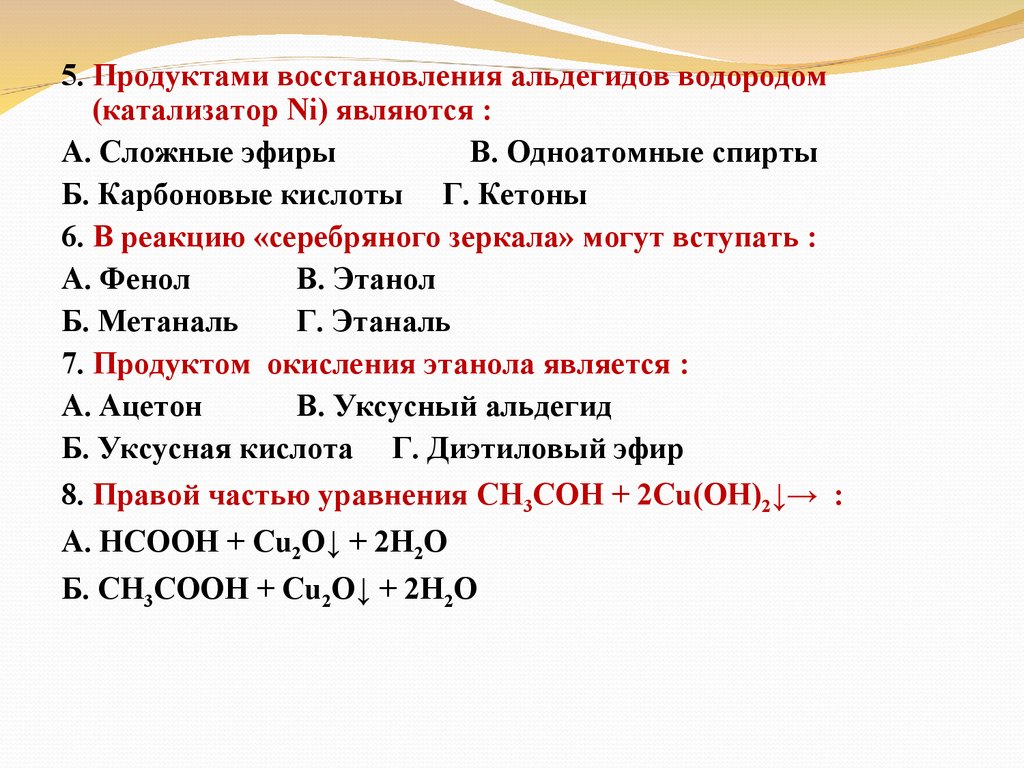 5. Продуктами восстановления альдегидов водородом (катализатор Ni) являются :

А. Сложные эфиры В. Одноатомные спирты

Б. Карбоновые кислоты Г. Кетоны

6. В реакцию «серебряного зеркала» могут вступать :

А. Фенол В. Этанол

Б. Метаналь Г. Этаналь

7. Продуктом окисления этанола является :

А. Ацетон В. Уксусный альдегид

Б. Уксусная кислота Г. Диэтиловый эфир

8. Правой частью уравнения $CH_3COH + 2Cu(OH)_2\downarrow \rightarrow$ :

А. $HCOOH + Cu_2O\downarrow + 2H_2O$

Б. $CH_3COOH + Cu_2O\downarrow + 2H_2O$